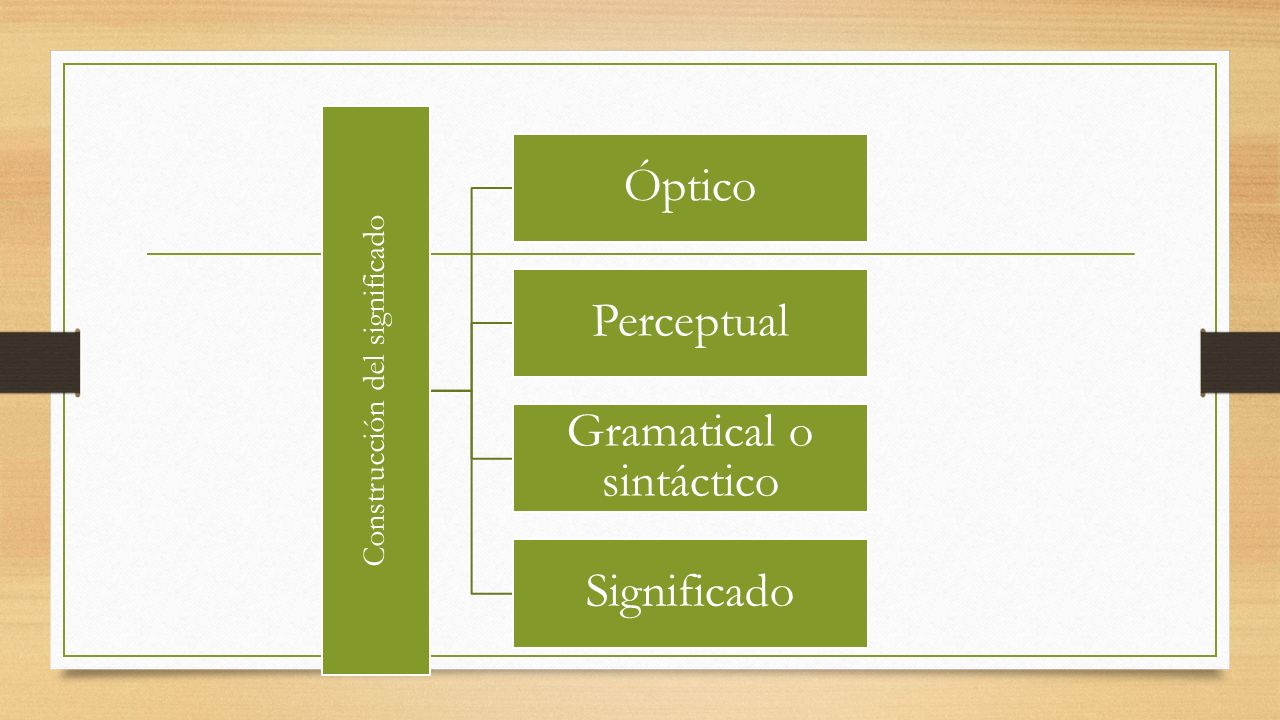 Construcción del significado

Óptico

Perceptual

Gramatical o sintáctico

Significado